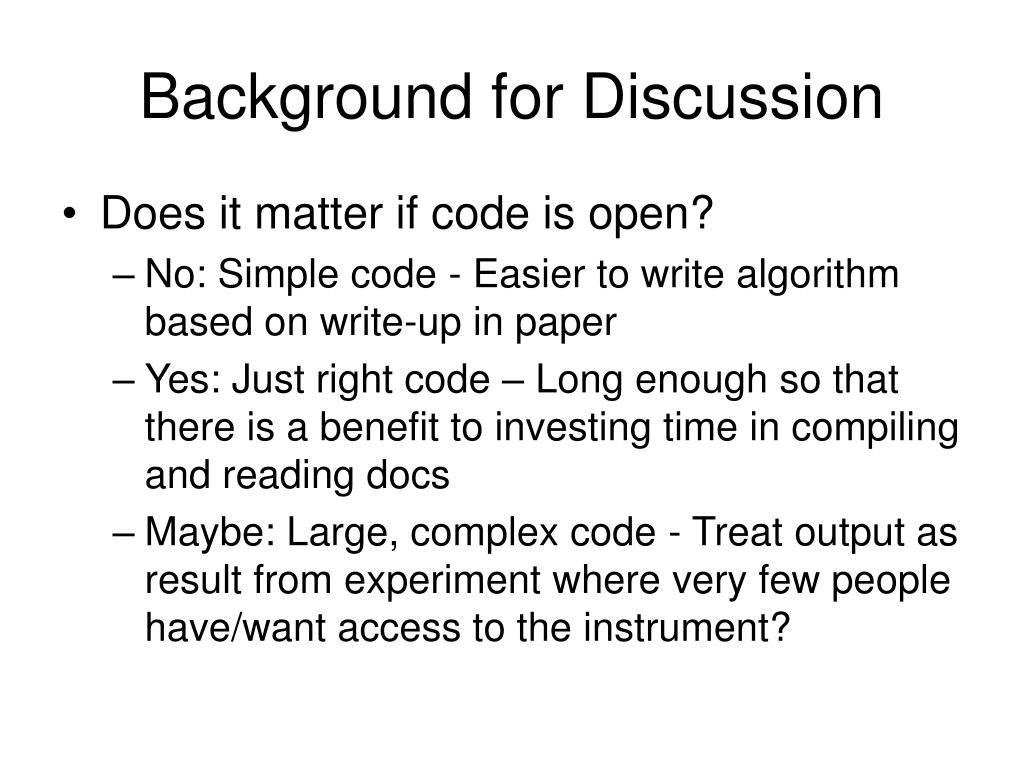 Background for Discussion

• Does it matter if code is open?
– No: Simple code - Easier to write algorithm based on write-up in paper
– Yes: Just right code – Long enough so that there is a benefit to investing time in compiling and reading docs
– Maybe: Large, complex code - Treat output as result from experiment where very few people have/want access to the instrument?